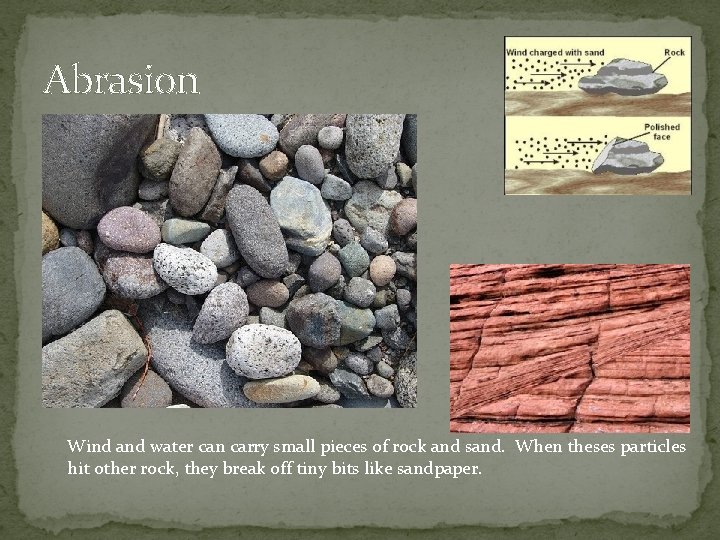 Abrasion

Wind charged with sand

Rock

Polished face

Wind and water can carry small pieces of rock and sand. When theses particles hit other rock, they break off tiny bits like sandpaper.